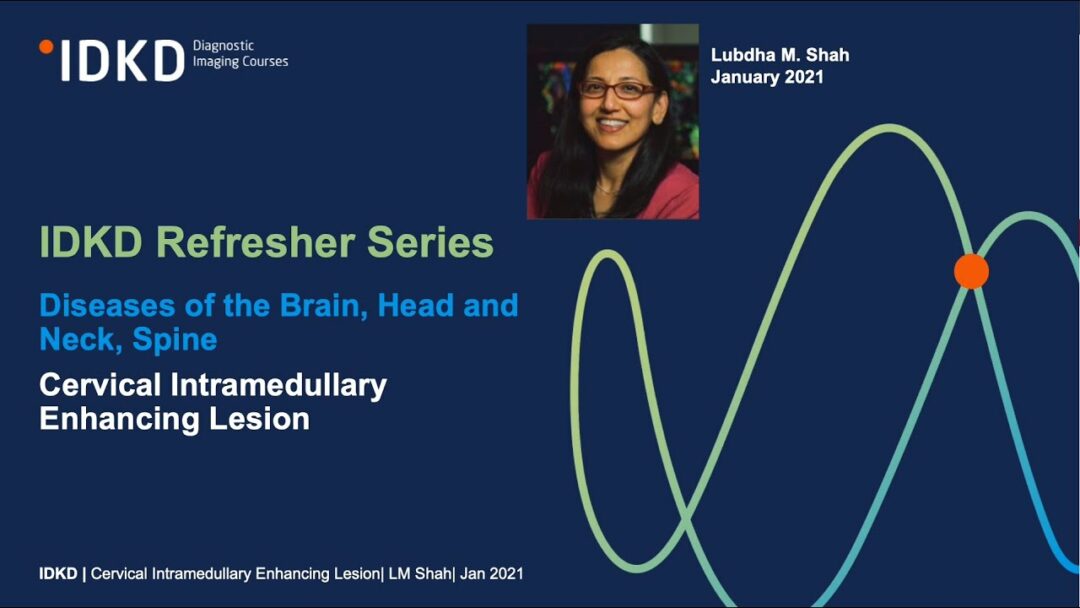 IDKD Diagnostic Imaging Courses

Lubdha M. Shah
January 2021

IDKD Refresher Series

Diseases of the Brain, Head and Neck, Spine

Cervical Intramedullary Enhancing Lesion

IDKD | Cervical Intramedullary Enhancing Lesion| LM Shah| Jan 2021